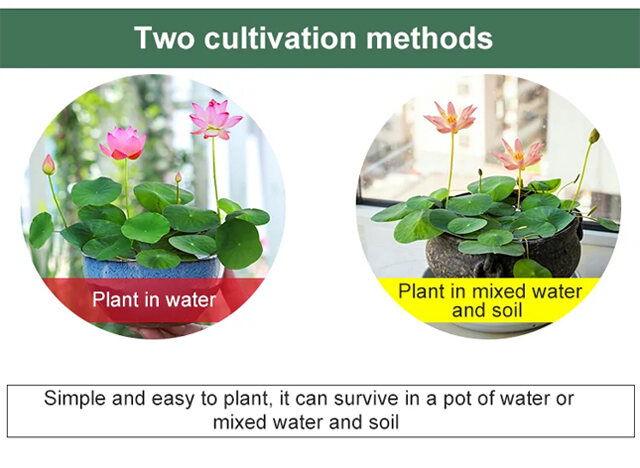 Two cultivation methods

Plant in water

Plant in mixed water and soil

Simple and easy to plant, it can survive in a pot of water or mixed water and soil